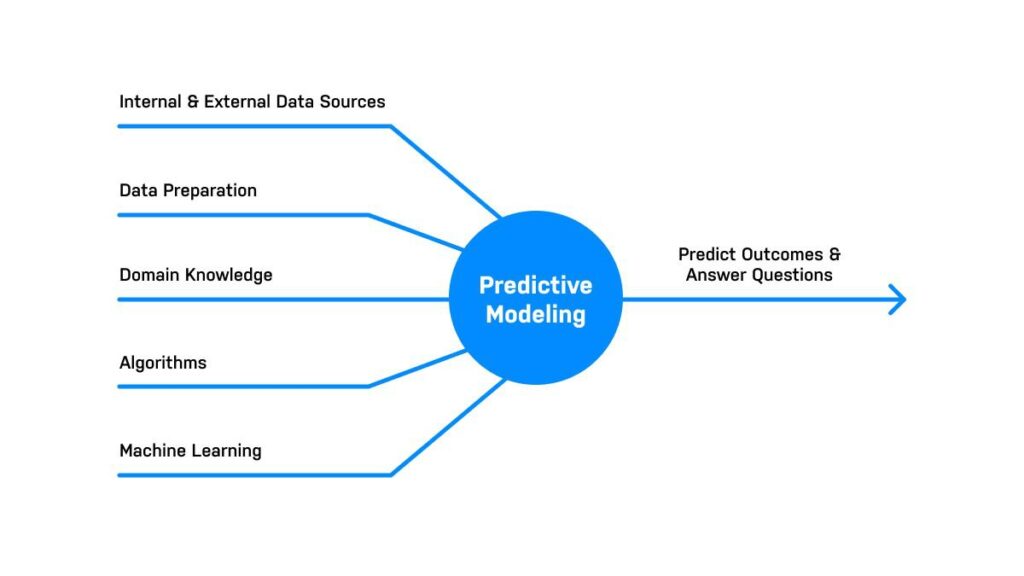 Internal & External Data Sources

Data Preparation

Domain Knowledge

Algorithms

Machine Learning

Predictive Modeling

Predict Outcomes & Answer Questions